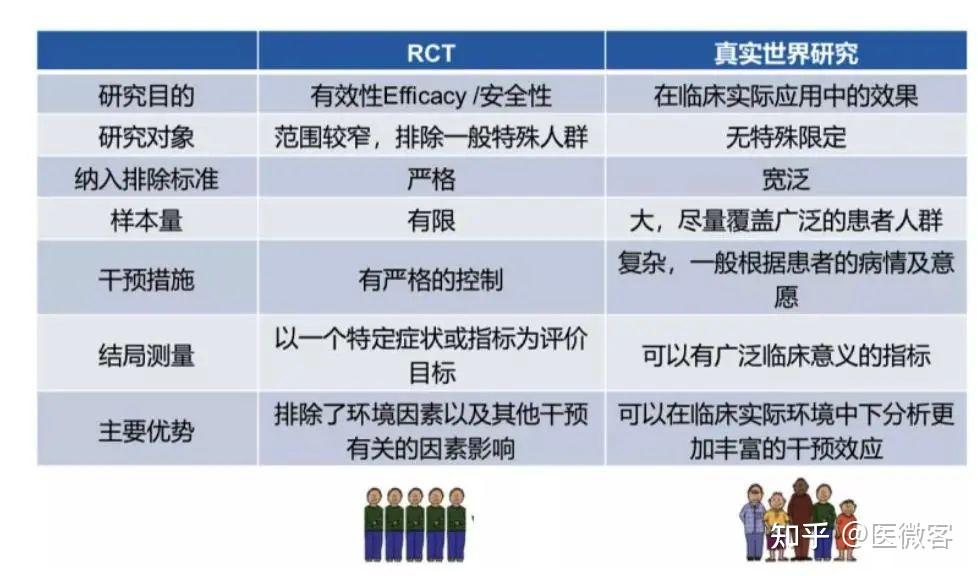 |  | RCT | 真实世界研究 |
|---|---|---|
| 研究目的 | 有效性Efficacy /安全性 | 在临床实际应用中的效果 |
| 研究对象 | 范围较窄，排除一般特殊人群 | 无特殊限定 |
| 纳入排除标准 | 严格 | 宽泛 |
| 样本量 | 有限 | 大，尽量覆盖广泛的患者人群 |
| 干预措施 | 有严格的控制 | 复杂，一般根据患者的病情及意愿 |
| 结局测量 | 以一个特定症状或指标为评价目标 | 可以有广泛临床意义的指标 |
| 主要优势 | 排除了环境因素以及其他干预有关的因素影响 | 可以在临床实际环境中下分析更加丰富的干预效应 |

知乎 @医微客